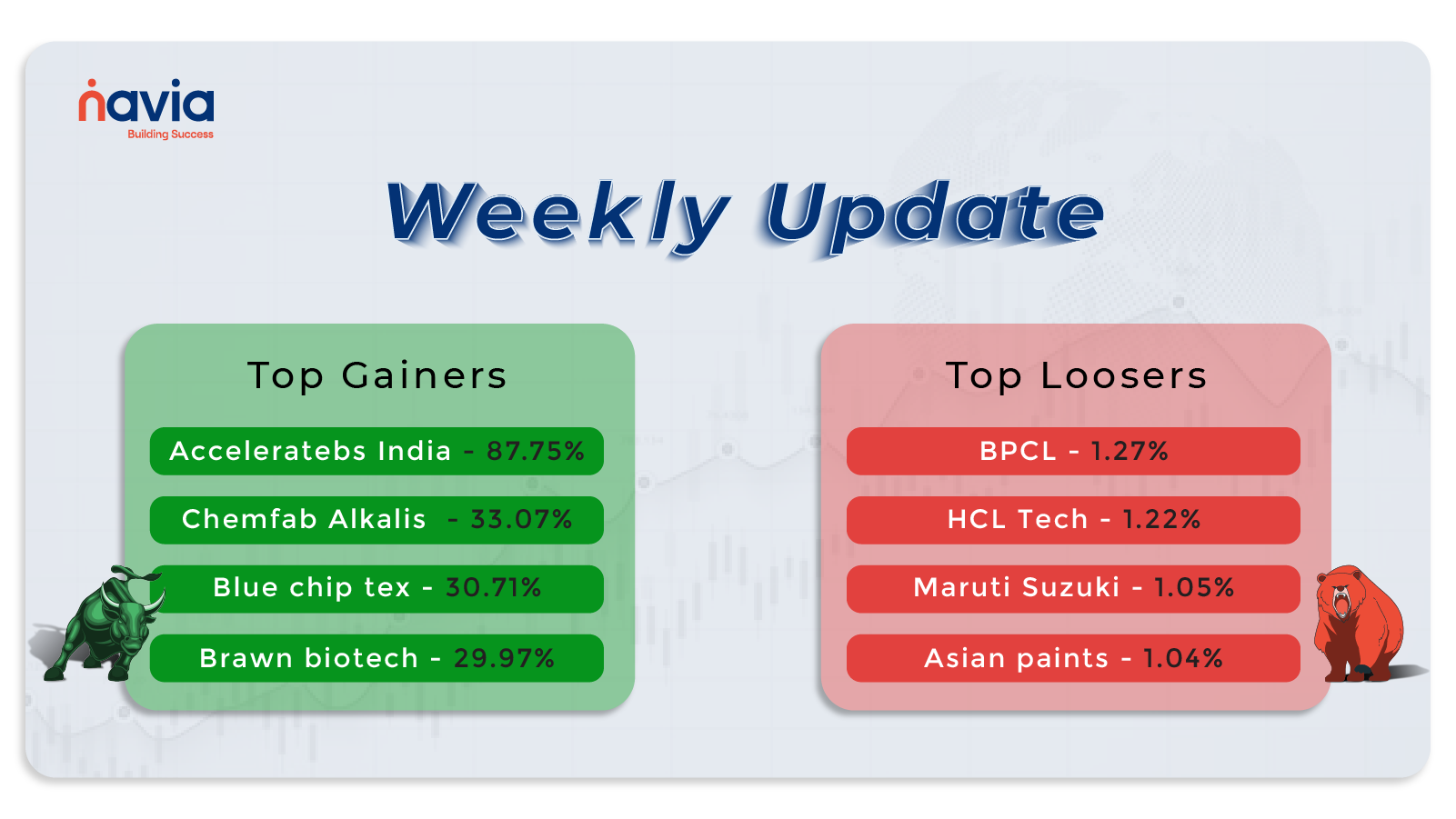 navia
Building Success

Weekly Update

Top Gainers

Acceleratebs India - 87.75%

Chemfab Alkalis - 33.07%

Blue chip tex - 30.71%

Brawn biotech - 29.97%

Top Loosers

BPCL - 1.27%

HCL Tech - 1.22%

Maruti Suzuki - 1.05%

Asian paints - 1.04%